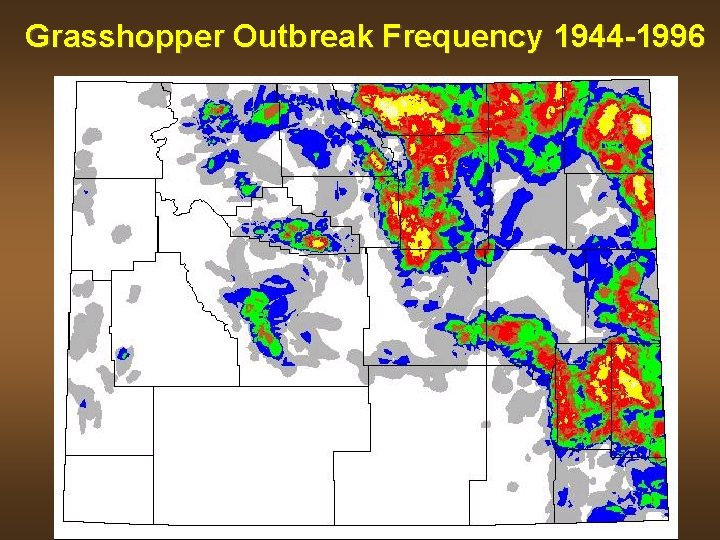 Grasshopper Outbreak Frequency 1944-1996